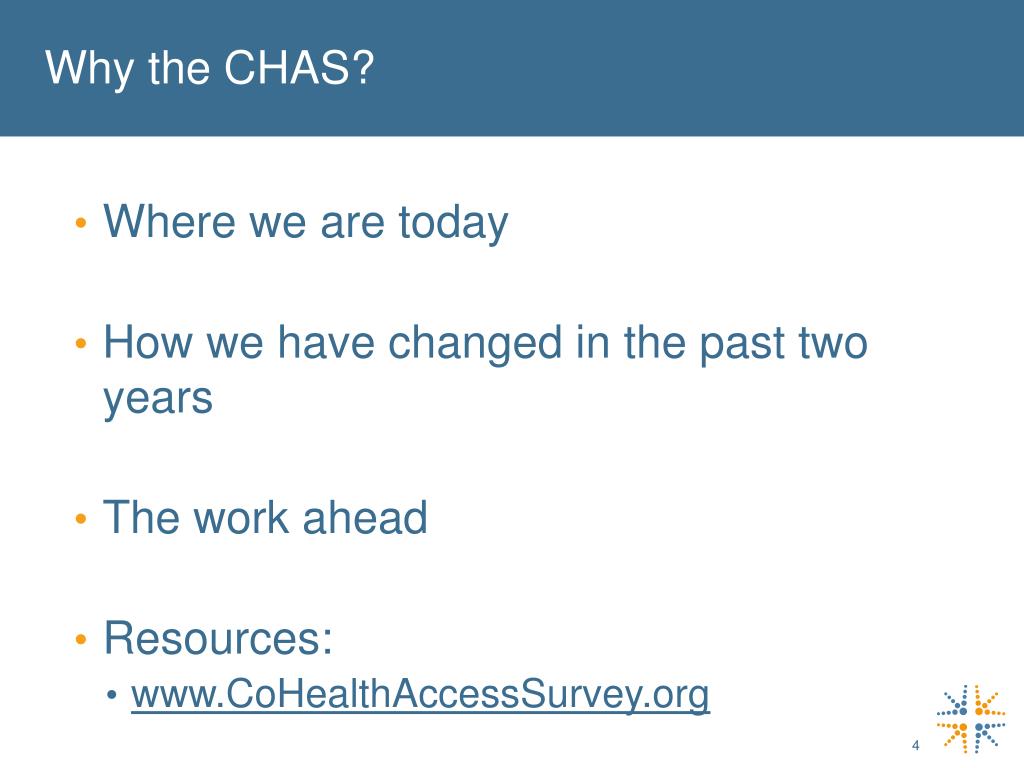 Why the CHAS?

• Where we are today

• How we have changed in the past two years

• The work ahead

• Resources:
  • www.CoHealthAccessSurvey.org

4